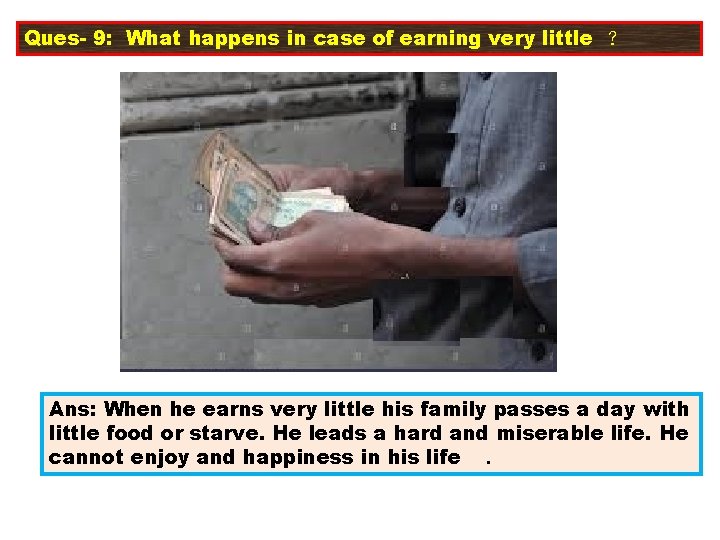 Ques- 9: What happens in case of earning very little ?

Ans: When he earns very little his family passes a day with little food or starve. He leads a hard and miserable life. He cannot enjoy and happiness in his life .